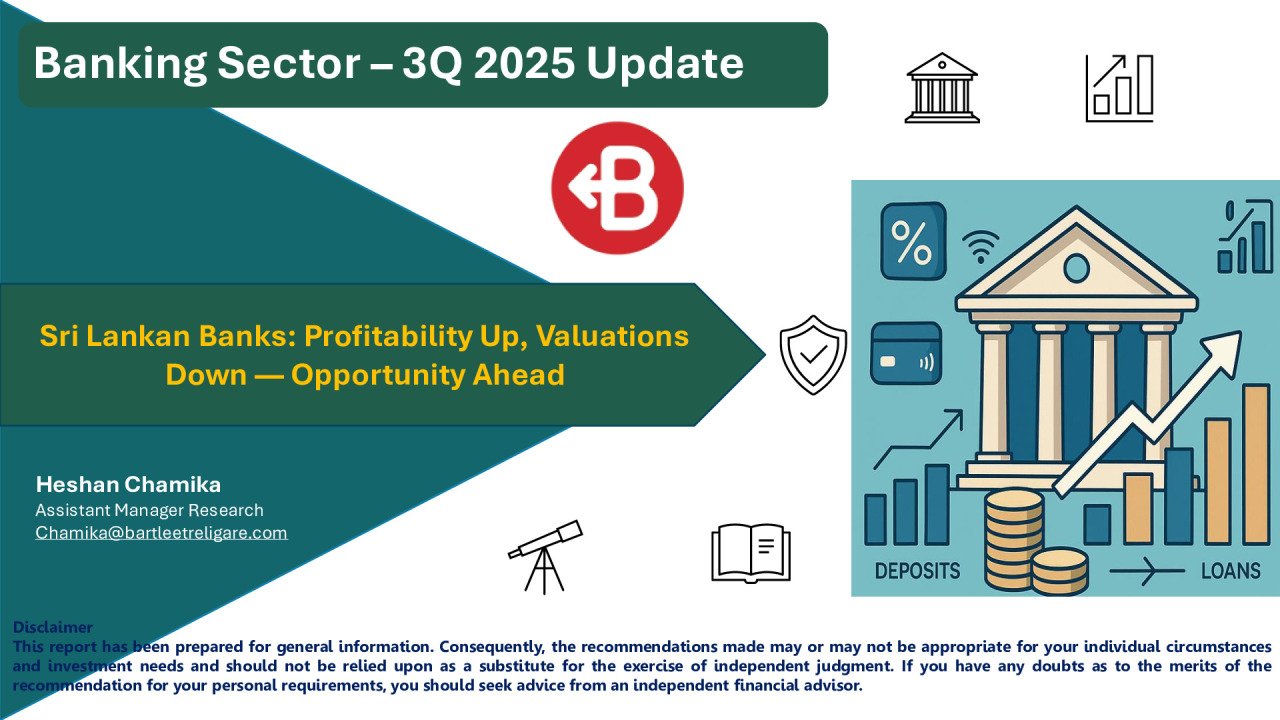 Banking Sector – 3Q 2025 Update

Sri Lankan Banks: Profitability Up, Valuations Down — Opportunity Ahead

Heshan Chamika
Assistant Manager Research
Chamika@bartleetreligare.com

%

DEPOSITS

LOANS

Disclaimer
This report has been prepared for general information. Consequently, the recommendations made may or may not be appropriate for your individual circumstances and investment needs and should not be relied upon as a substitute for the exercise of independent judgment. If you have any doubts as to the merits of the recommendation for your personal requirements, you should seek advice from an independent financial advisor.